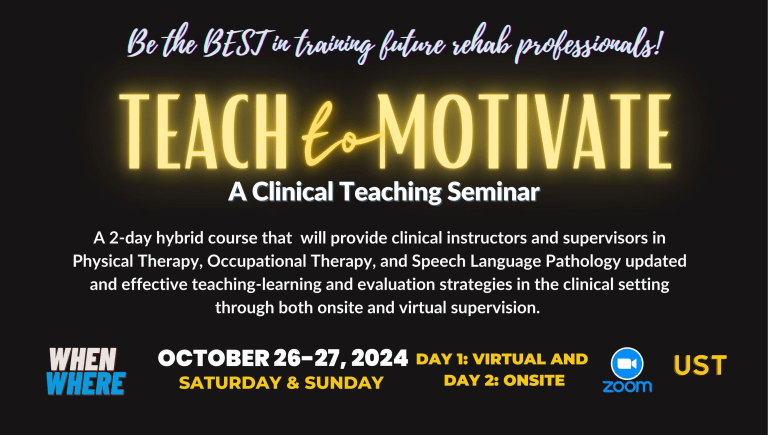 Be the BEST in training future rehab professionals!

TEACH to MOTIVATE

A Clinical Teaching Seminar

A 2-day hybrid course that will provide clinical instructors and supervisors in Physical Therapy, Occupational Therapy, and Speech Language Pathology updated and effective teaching-learning and evaluation strategies in the clinical setting through both onsite and virtual supervision.

WHEN
WHERE

OCTOBER 26-27, 2024
SATURDAY & SUNDAY

DAY 1: VIRTUAL AND
DAY 2: ONSITE

zoom

UST